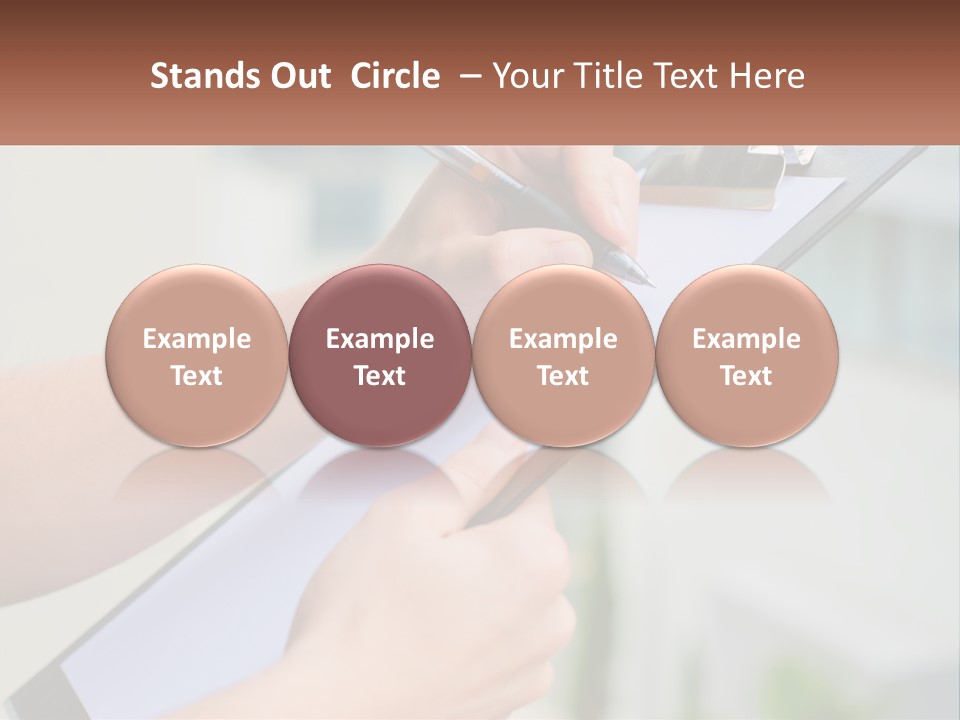 Stands Out Circle – Your Title Text Here

Example Text

Example Text

Example Text

Example Text